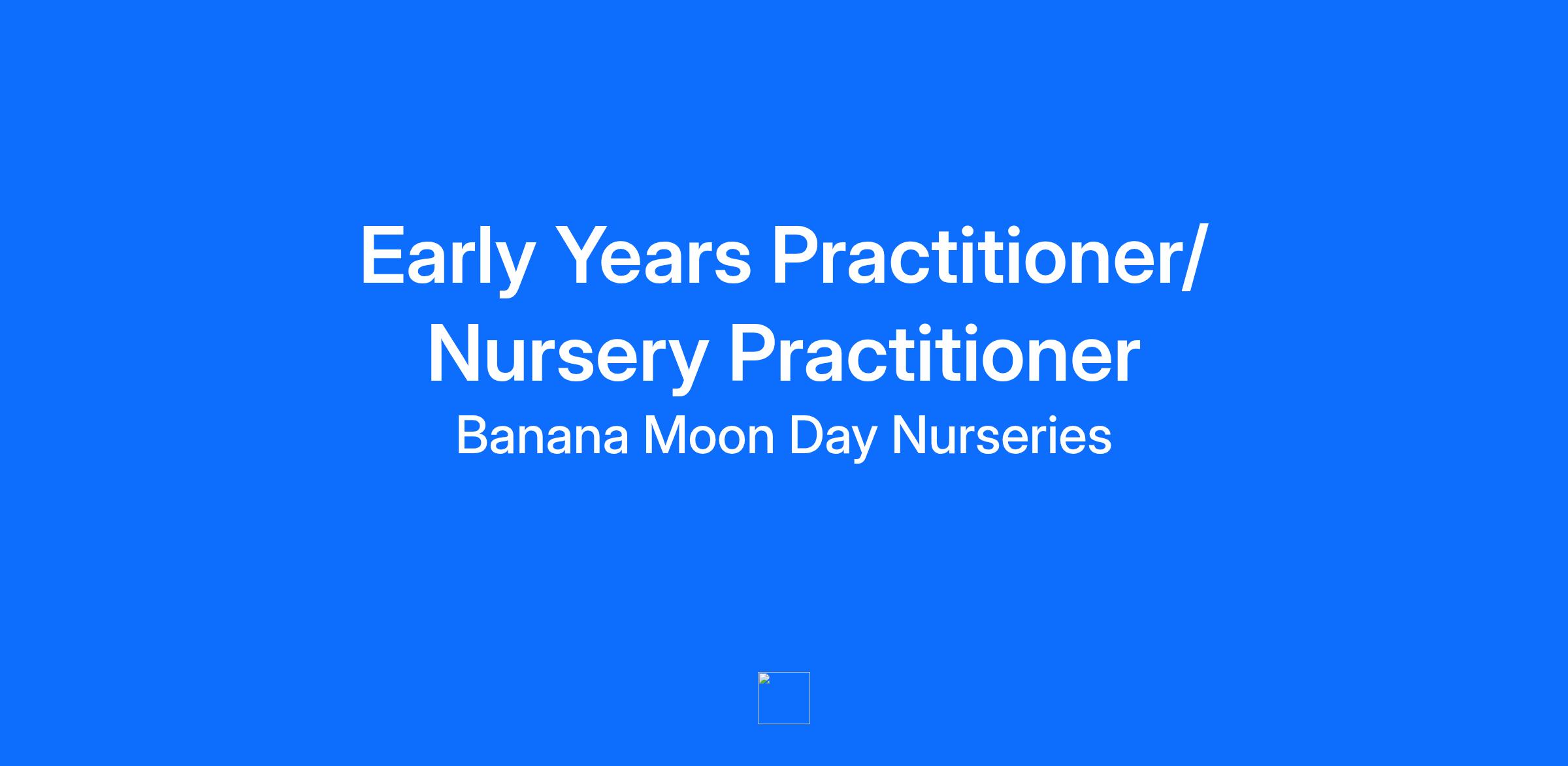 Early Years Practitioner/ Nursery Practitioner

Banana Moon Day Nurseries